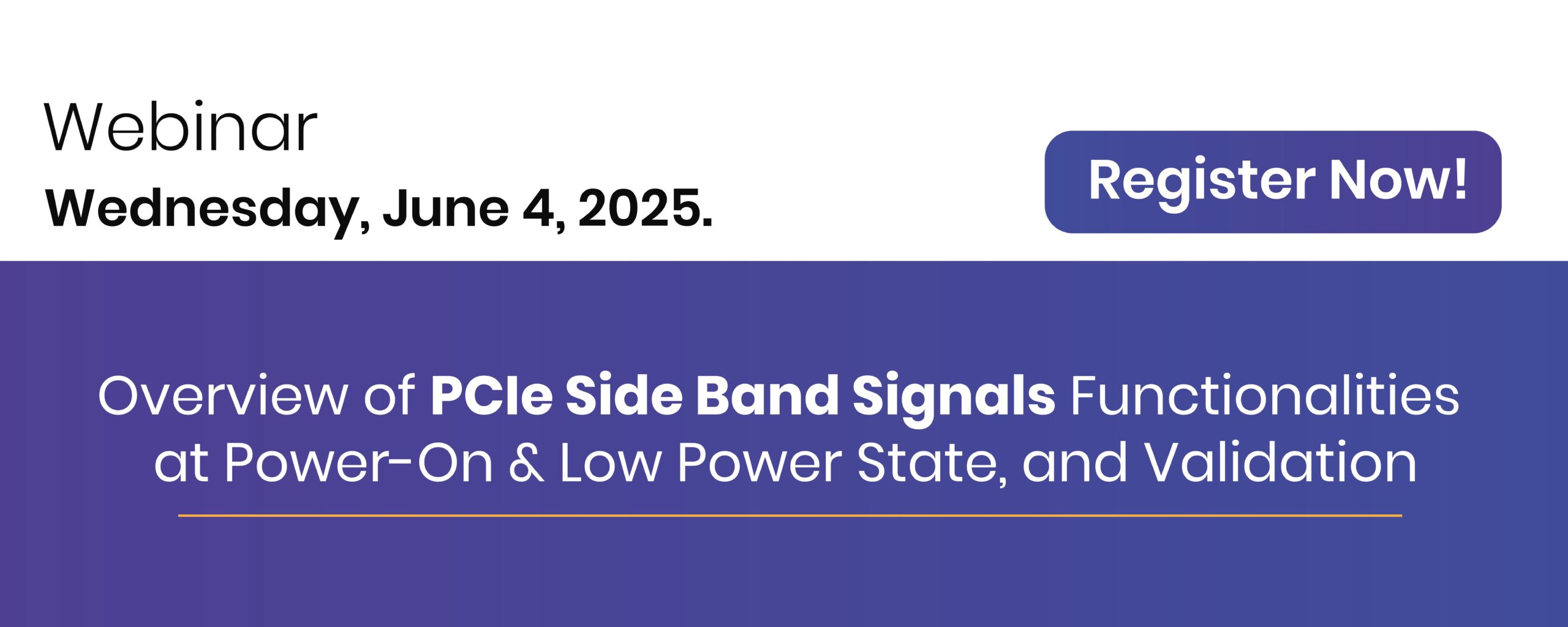 Webinar
Wednesday, June 4, 2025.

Register Now!

Overview of PCIe Side Band Signals Functionalities at Power-On & Low Power State, and Validation